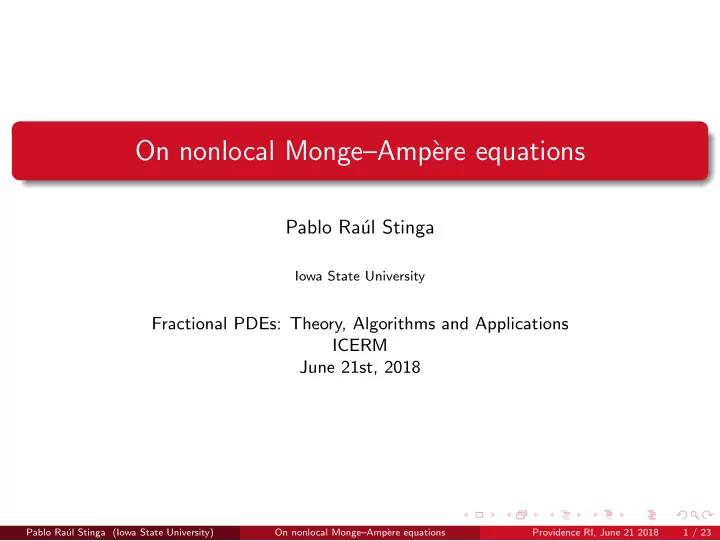 On nonlocal Monge–Ampère equations

Pablo Raúl Stinga

Iowa State University

Fractional PDEs: Theory, Algorithms and Applications
ICERM
June 21st, 2018

Pablo Raúl Stinga (Iowa State University) On nonlocal Monge–Ampère equations Providence RI, June 21 2018 1 / 23